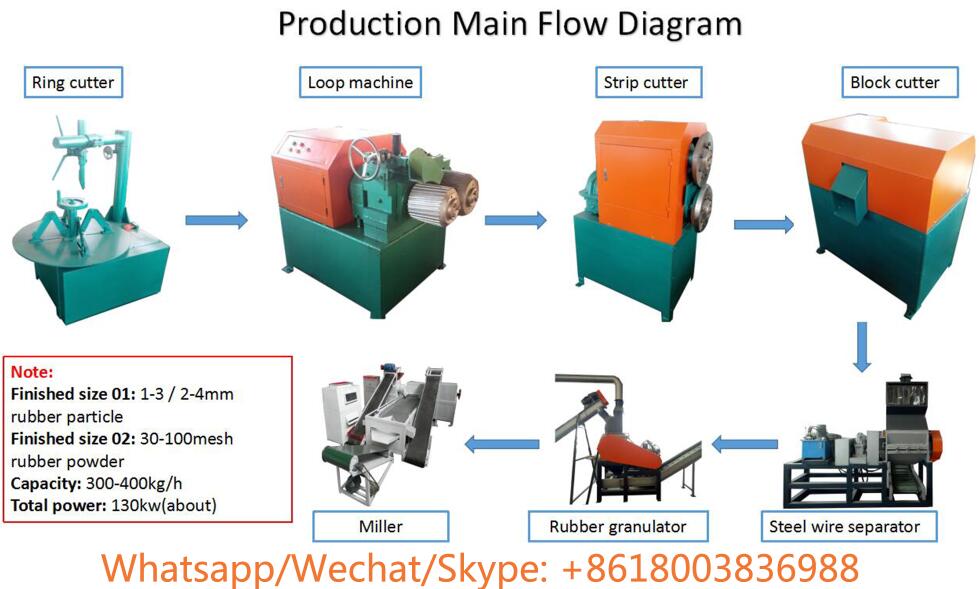 Production Main Flow Diagram

Ring cutter

Loop machine

Strip cutter

Block cutter

Note:
Finished size 01: 1-3 / 2-4mm rubber particle
Finished size 02: 30-100mesh rubber powder
Capacity: 300-400kg/h
Total power: 130kw(about)

Miller

Rubber granulator

Steel wire separator

Whatsapp/Wechat/Skype: +8618003836988